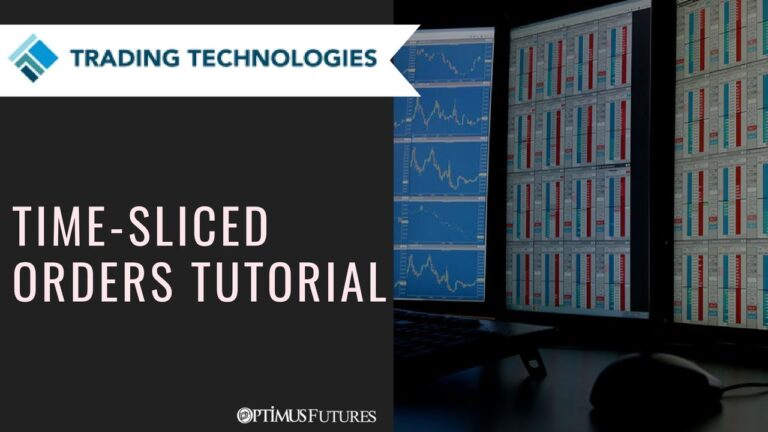 TRADING TECHNOLOGIES

TIME-SLICED ORDERS TUTORIAL

OPTIMUS FUTURES